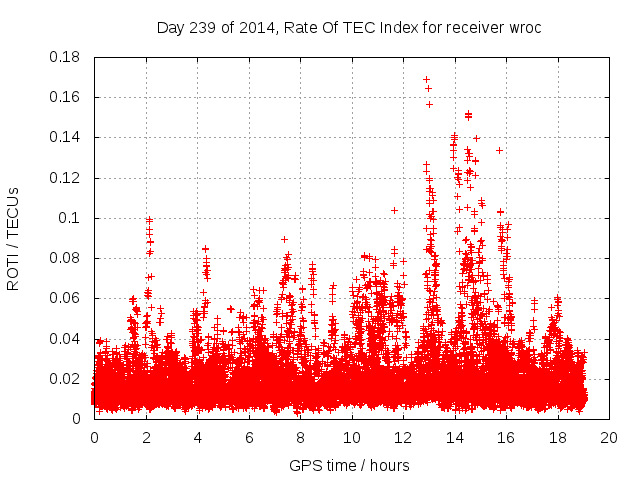 Day 239 of 2014, Rate Of TEC Index for receiver wroc

ROTI / TECUs

0.18
0.16
0.14
0.12
0.1
0.08
0.06
0.04
0.02
0

0 2 4 6 8 10 12 14 16 18 20

GPS time / hours